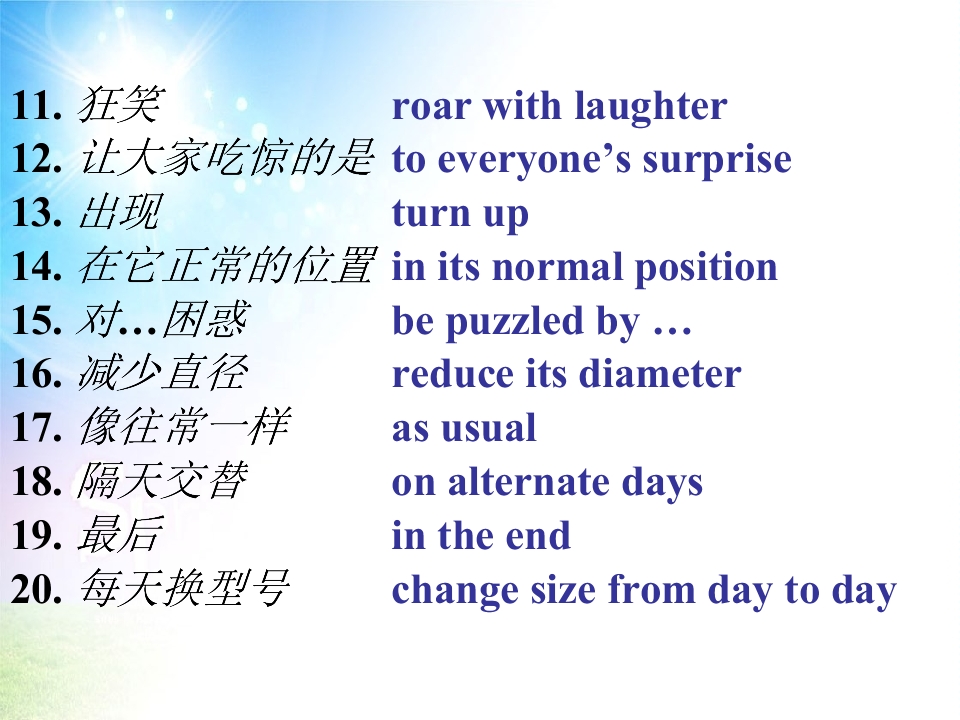 11.狂笑 roar with laughter
12.让大家吃惊的是 to everyone's surprise
13.出现 turn up
14.在它正常的位置 in its normal position
15.对…困惑 be puzzled by …
16.减少直径 reduce its diameter
17.像往常一样 as usual
18.隔天交替 on alternate days
19.最后 in the end
20.每天换型号 change size from day to day